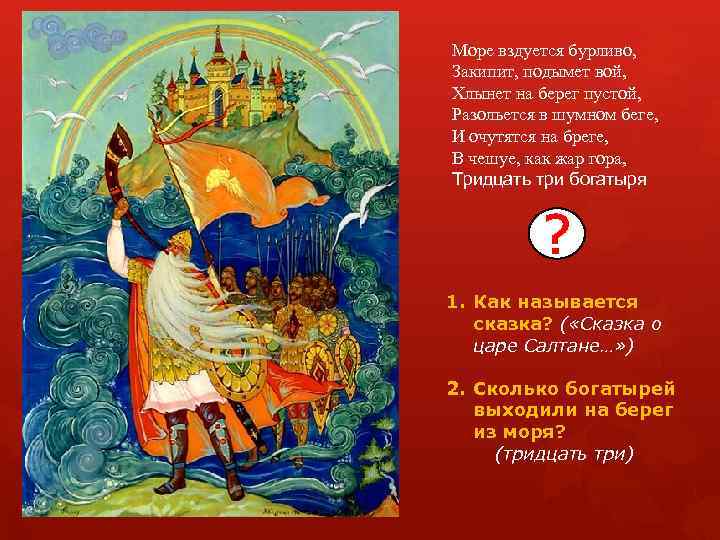 Море вздуется бурливо,
Закипит, подымет вой,
Хлынет на берег пустой,
Разольется в шумном беге,
И очутятся на бреге,
В чешуе, как жар гора,
Тридцать три богатыря

?

1. Как называется сказка? («Сказка о царе Салтане…»)

2. Сколько богатырей выходили на берег из моря? (тридцать три)